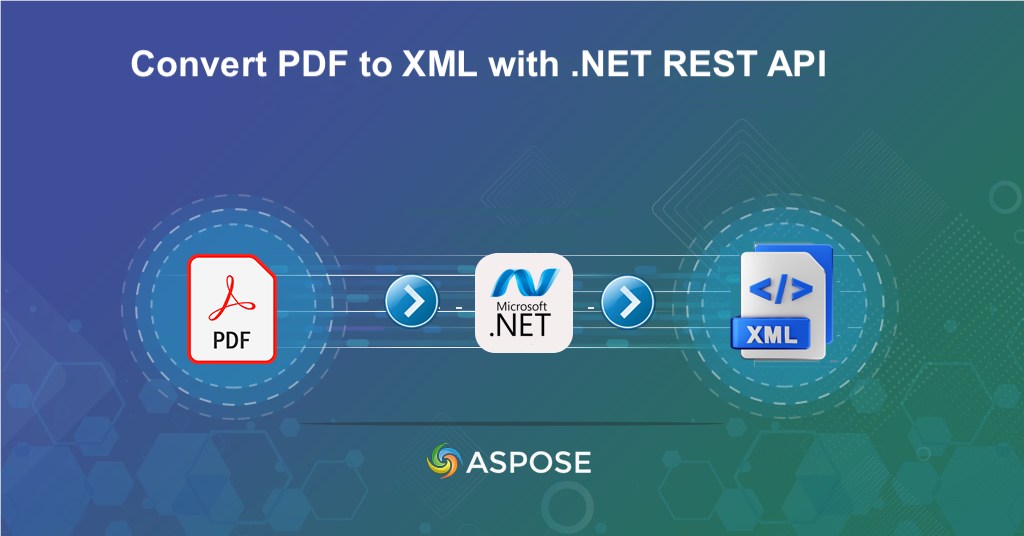 Convert PDF to XML with .NET REST API

PDF

Microsoft
.NET

</>
XML

ASPOSE